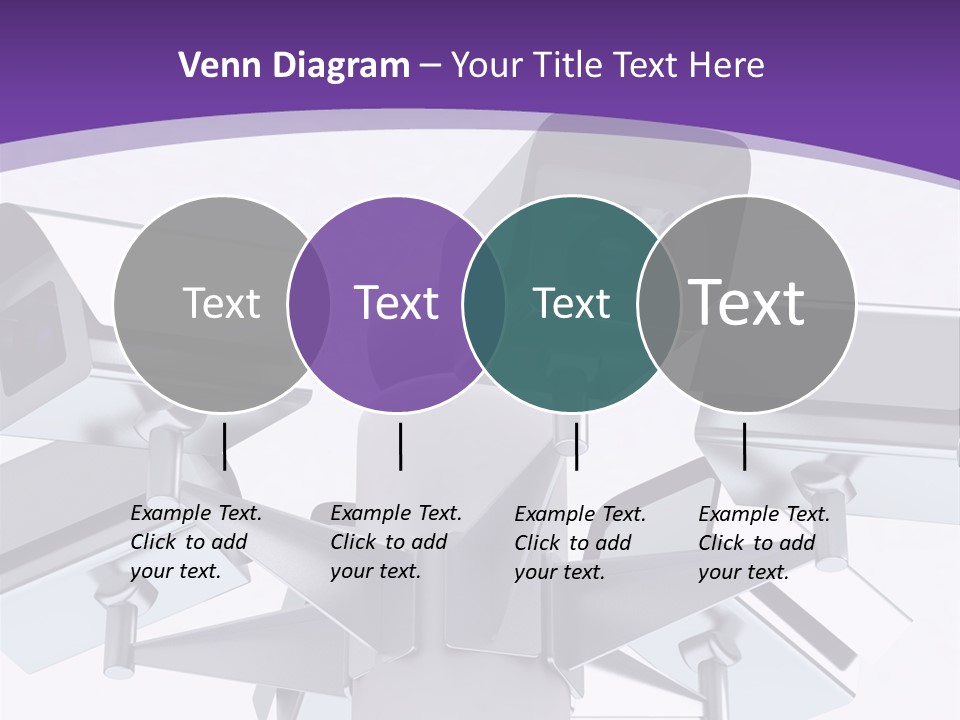 Venn Diagram – Your Title Text Here

Text

Text

Text

Text

Example Text. Click to add your text.

Example Text. Click to add your text.

Example Text. Click to add your text.

Example Text. Click to add your text.